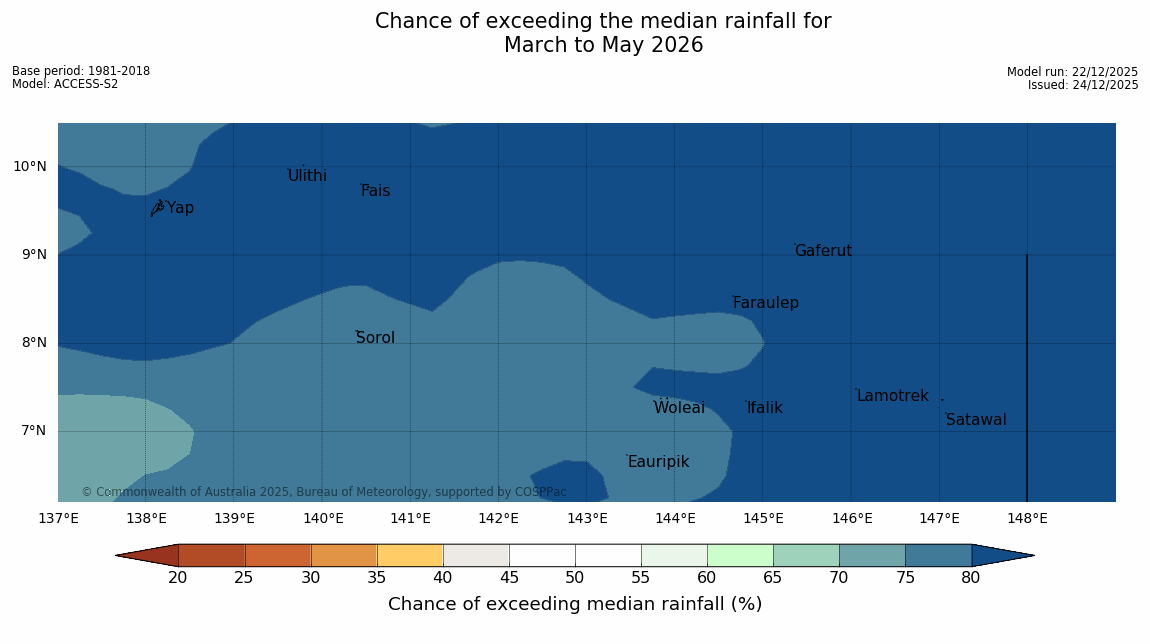 Chance of exceeding the median rainfall for
March to May 2026

Base period: 1981-2018
Model: ACCESS-S2

Model run: 22/12/2025
Issued: 24/12/2025

10°N
9°N
8°N
7°N

Ulithi
Fais
Yap
Gaferut
Faraulep
Sorol
Lamotrek
Woleai
Ifalik
Satawal
Eauripik

© Commonwealth of Australia 2025, Bureau of Meteorology, supported by COSPPac

137°E 138°E 139°E 140°E 141°E 142°E 143°E 144°E 145°E 146°E 147°E 148°E

20 25 30 35 40 45 50 55 60 65 70 75 80

Chance of exceeding median rainfall (%)